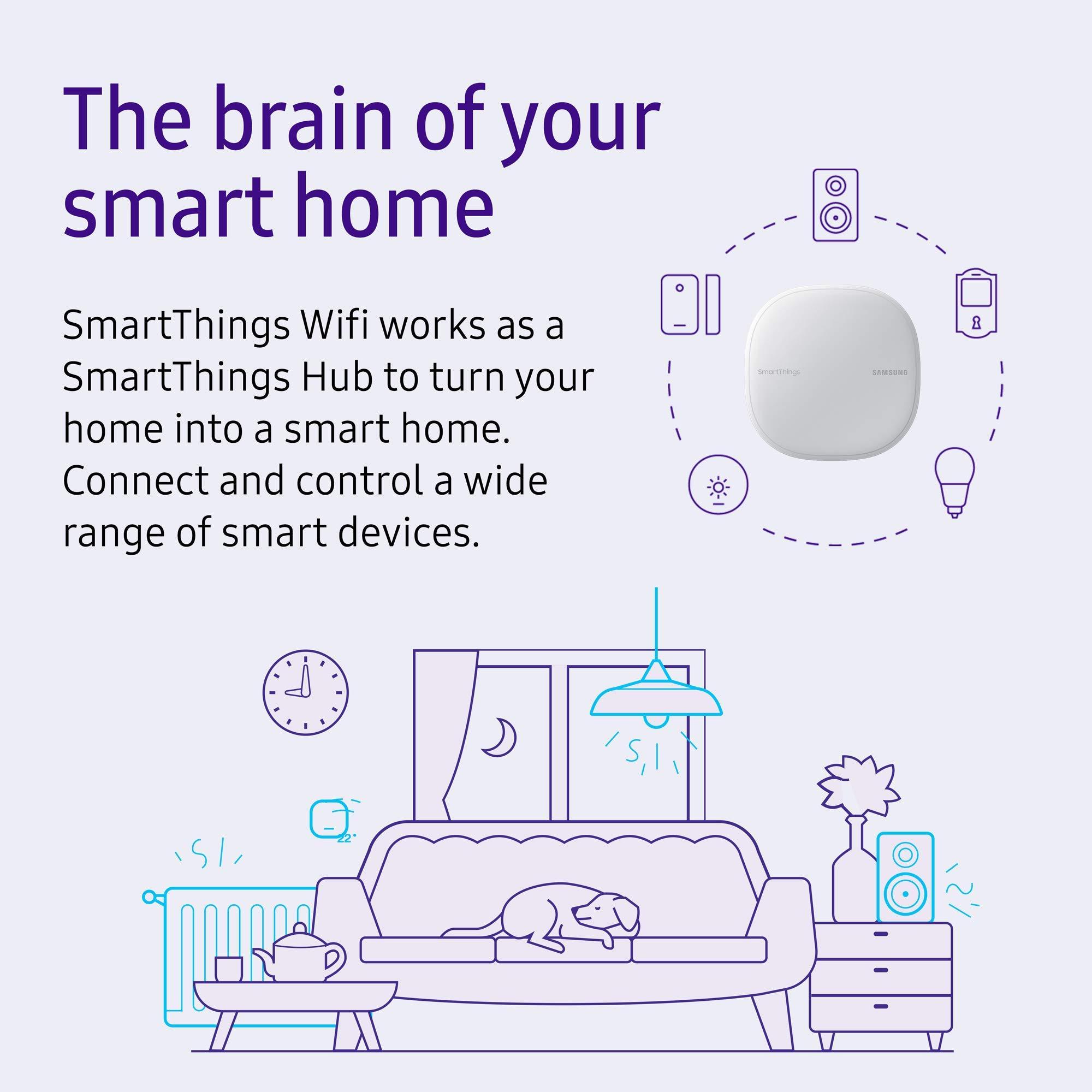 The brain of your smart home

SmartThings Wifi works as a SmartThings Hub to turn your home into a smart home. Connect and control a wide range of smart devices.

SmartThings

SAMSUNG

22°